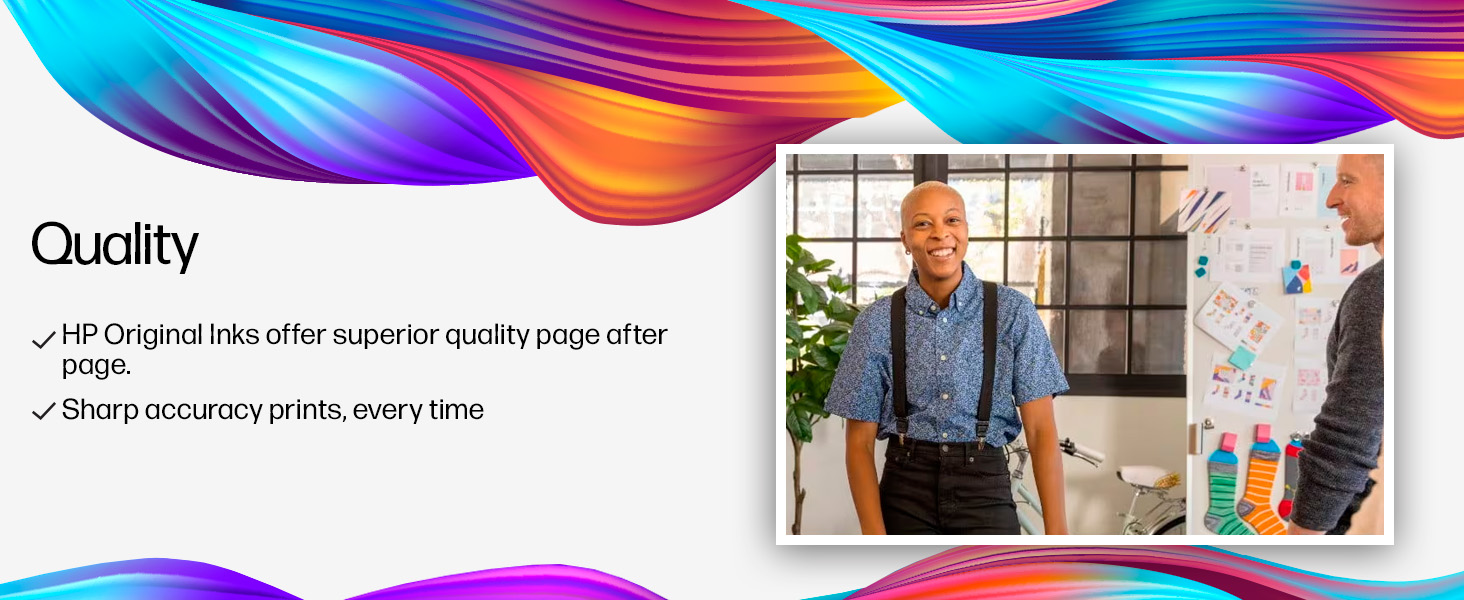 Quality

✓ HP Original Inks offer superior quality page after page.

✓ Sharp accuracy prints, every time